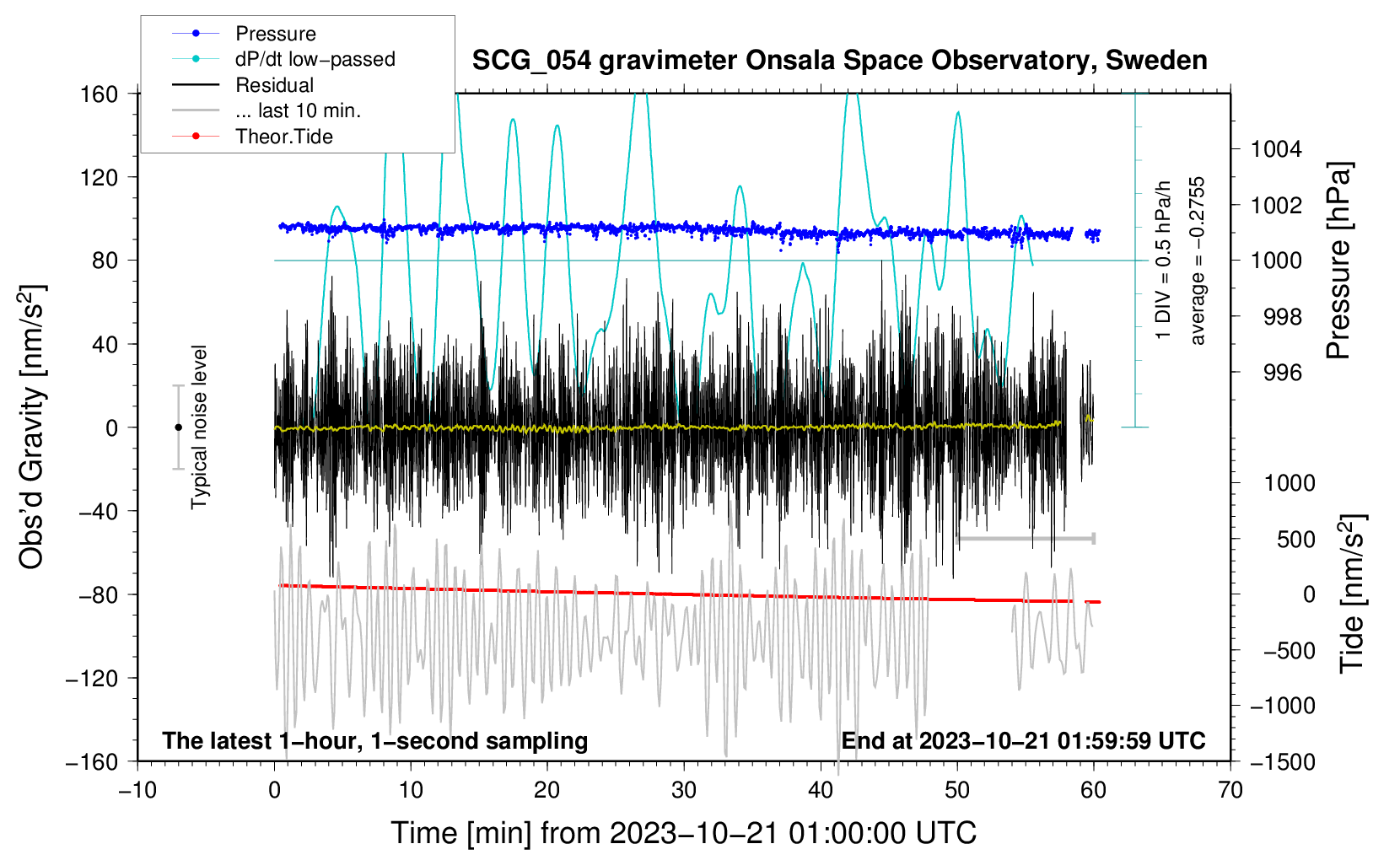 Pressure
dP/dt low−passed
Residual
... last 10 min.
Theor.Tide

SCG_054 gravimeter Onsala Space Observatory, Sweden

160
120
80
40
0
−40
−80
−120
−160

Obs'd Gravity [nm/s$^2$]

Typical noise level

1 DIV = 0.5 hPa/h
average = −0.2755

1004
1002
1000
998
996

Pressure [hPa]

1000
500
0
−500
−1000
−1500

Tide [nm/s$^2$]

The latest 1−hour, 1−second sampling
End at 2023−10−21 01:59:59 UTC

−10
0
10
20
30
40
50
60
70

Time [min] from 2023−10−21 01:00:00 UTC